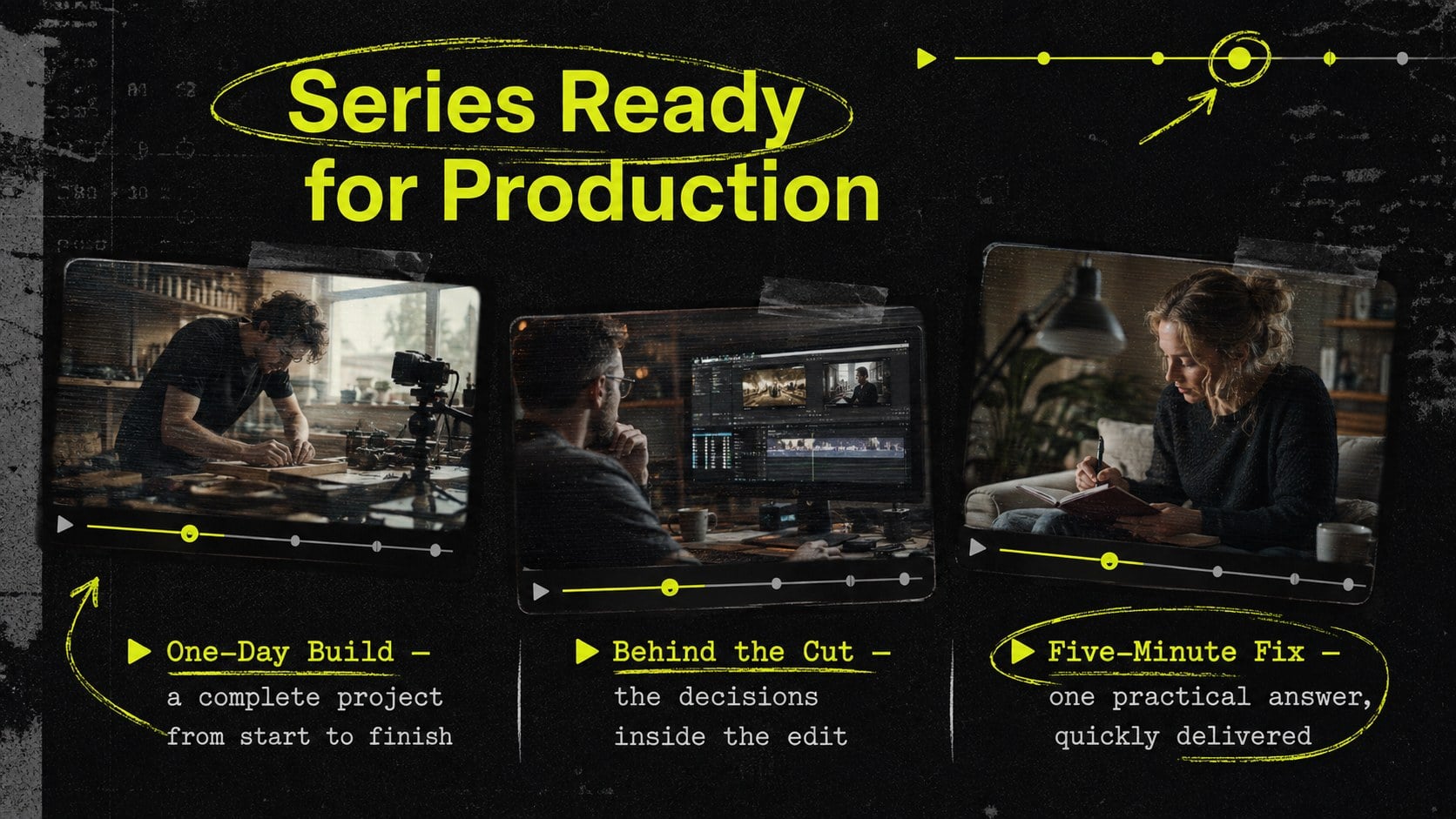 Series Ready for Production

▶ One-Day Build —
a complete project from start to finish

▶ Behind the Cut —
the decisions inside the edit

▶ Five-Minute Fix —
one practical answer, quickly delivered